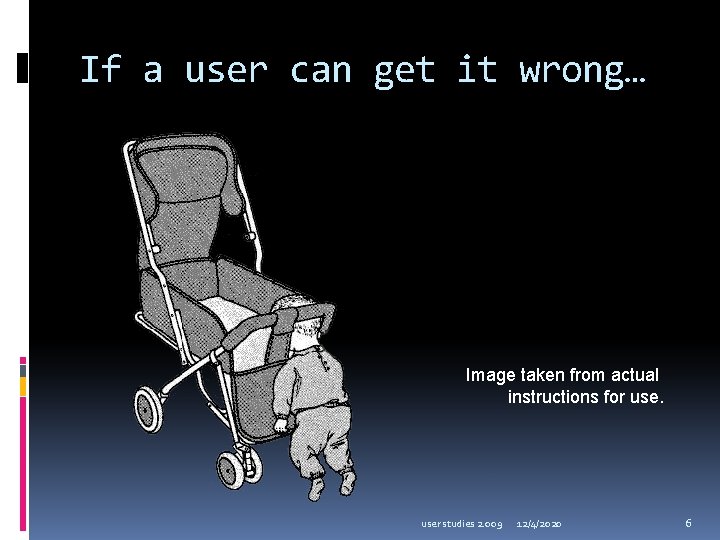 If a user can get it wrong…

Image taken from actual instructions for use.

user studies 2009 12/4/2020 6